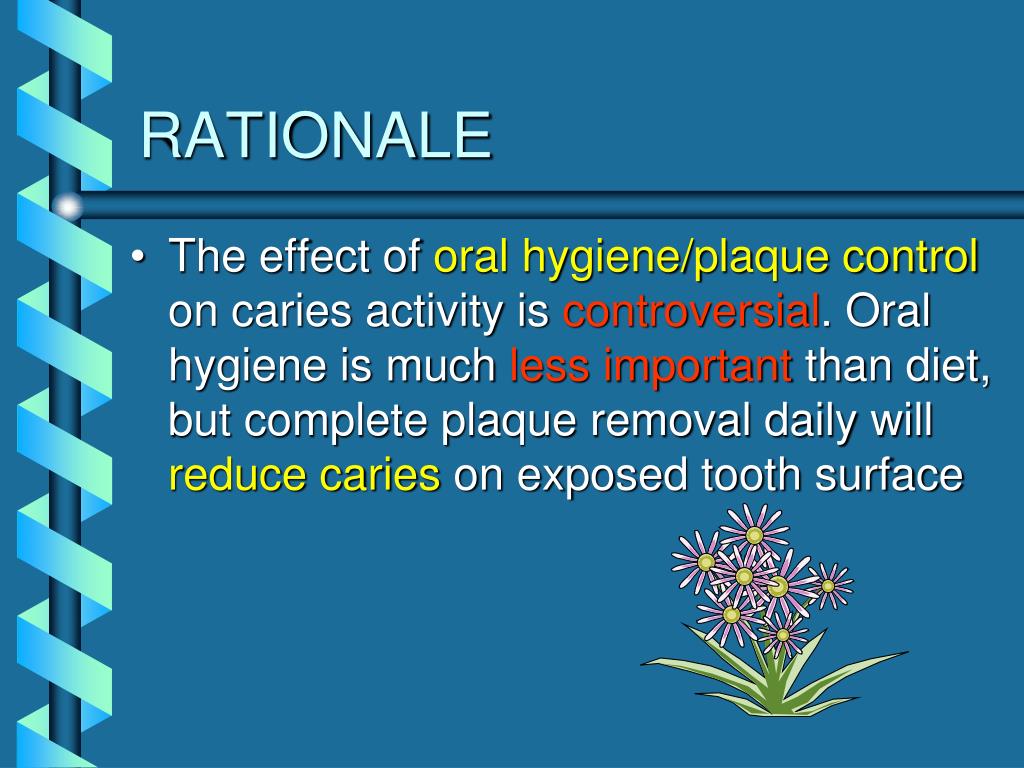 RATIONALE

• The effect of oral hygiene/plaque control on caries activity is controversial. Oral hygiene is much less important than diet, but complete plaque removal daily will reduce caries on exposed tooth surface